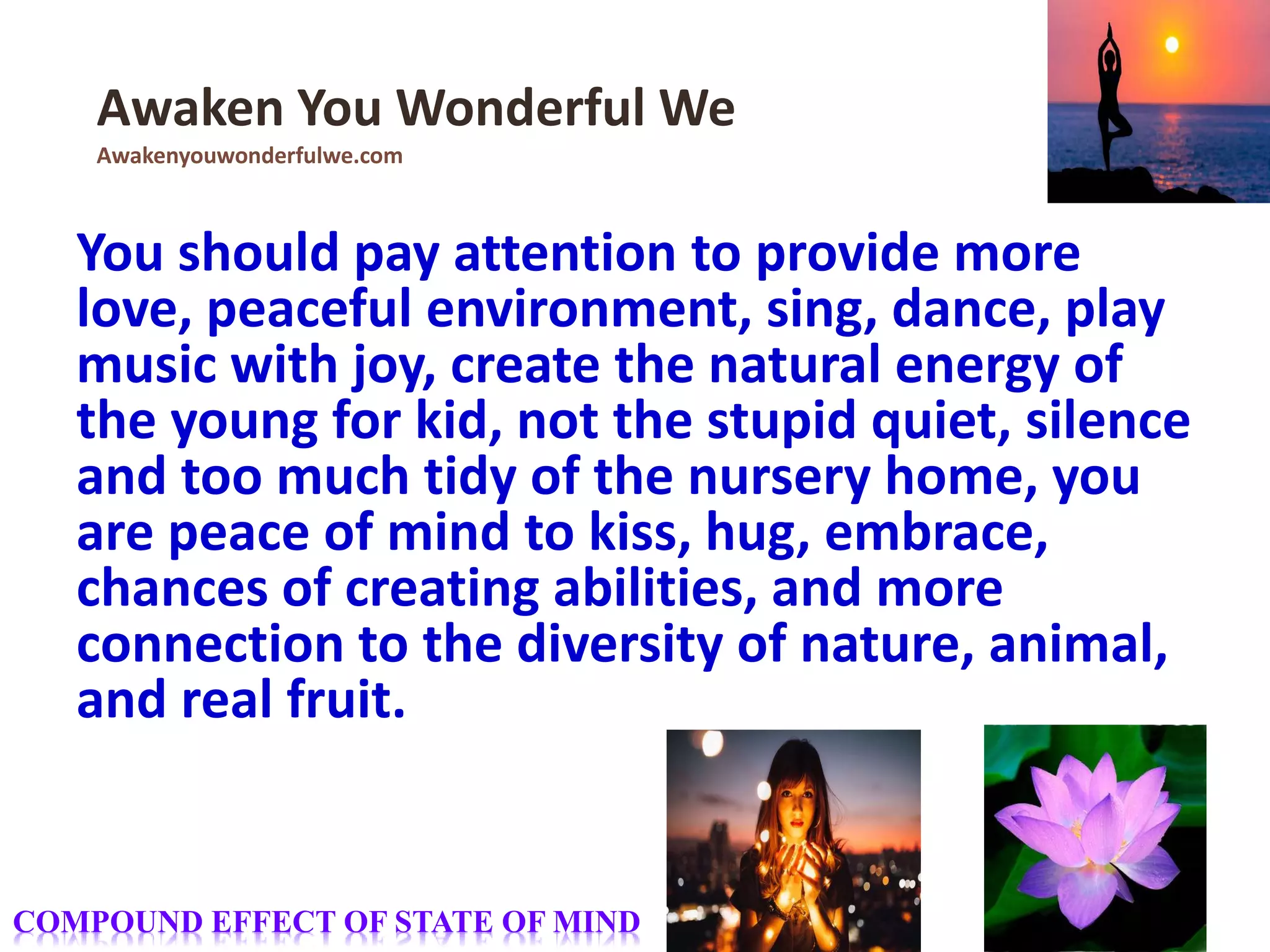 Awaken You Wonderful We
Awakenyouwonderfulwe.com

You should pay attention to provide more love, peaceful environment, sing, dance, play music with joy, create the natural energy of the young for kid, not the stupid quiet, silence and too much tidy of the nursery home, you are peace of mind to kiss, hug, embrace, chances of creating abilities, and more connection to the diversity of nature, animal, and real fruit.

COMPOUND EFFECT OF STATE OF MIND